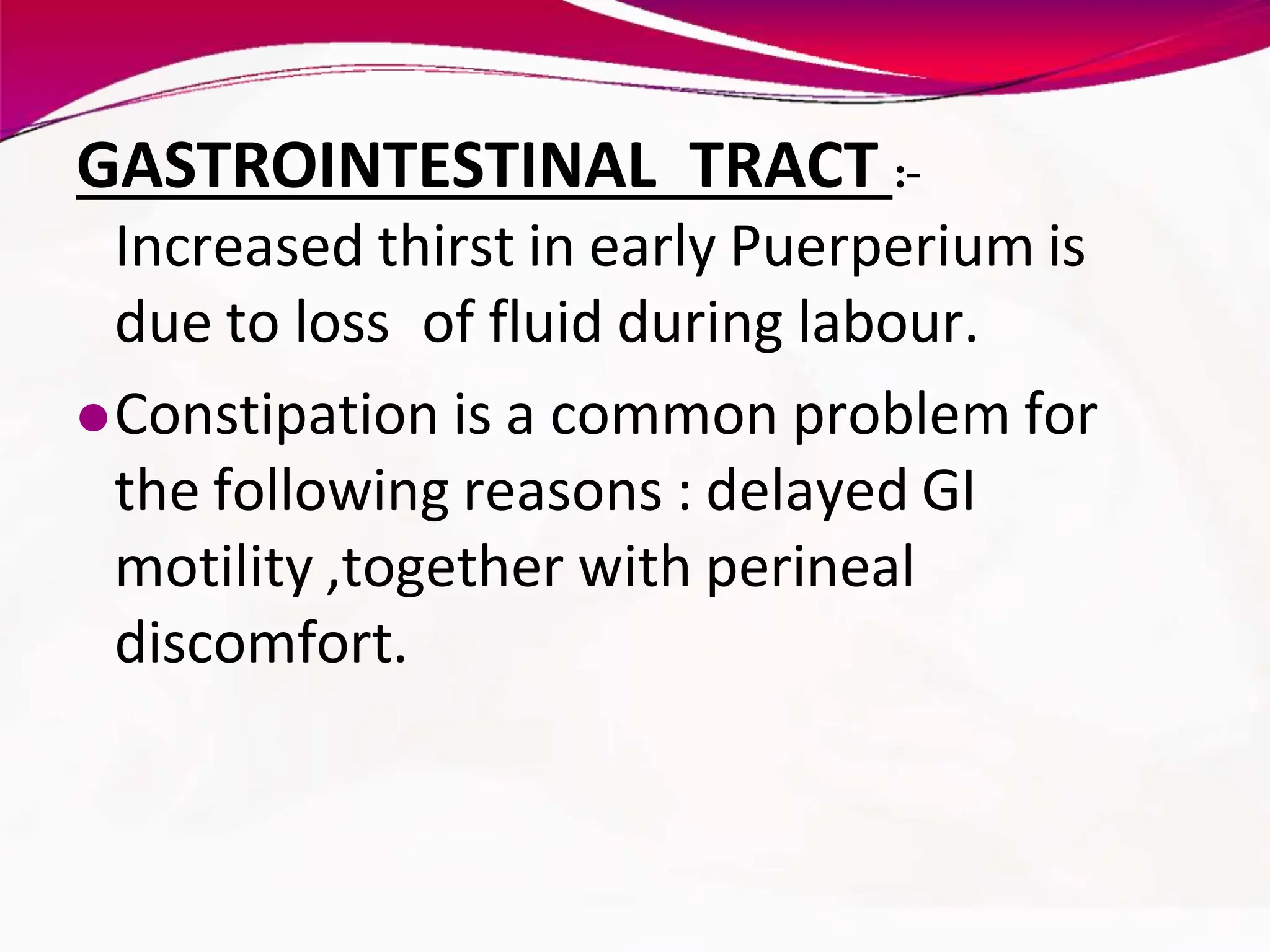 GASTROINTESTINAL TRACT :-

Increased thirst in early Puerperium is due to loss of fluid during labour.

● Constipation is a common problem for the following reasons : delayed GI motility ,together with perineal discomfort.